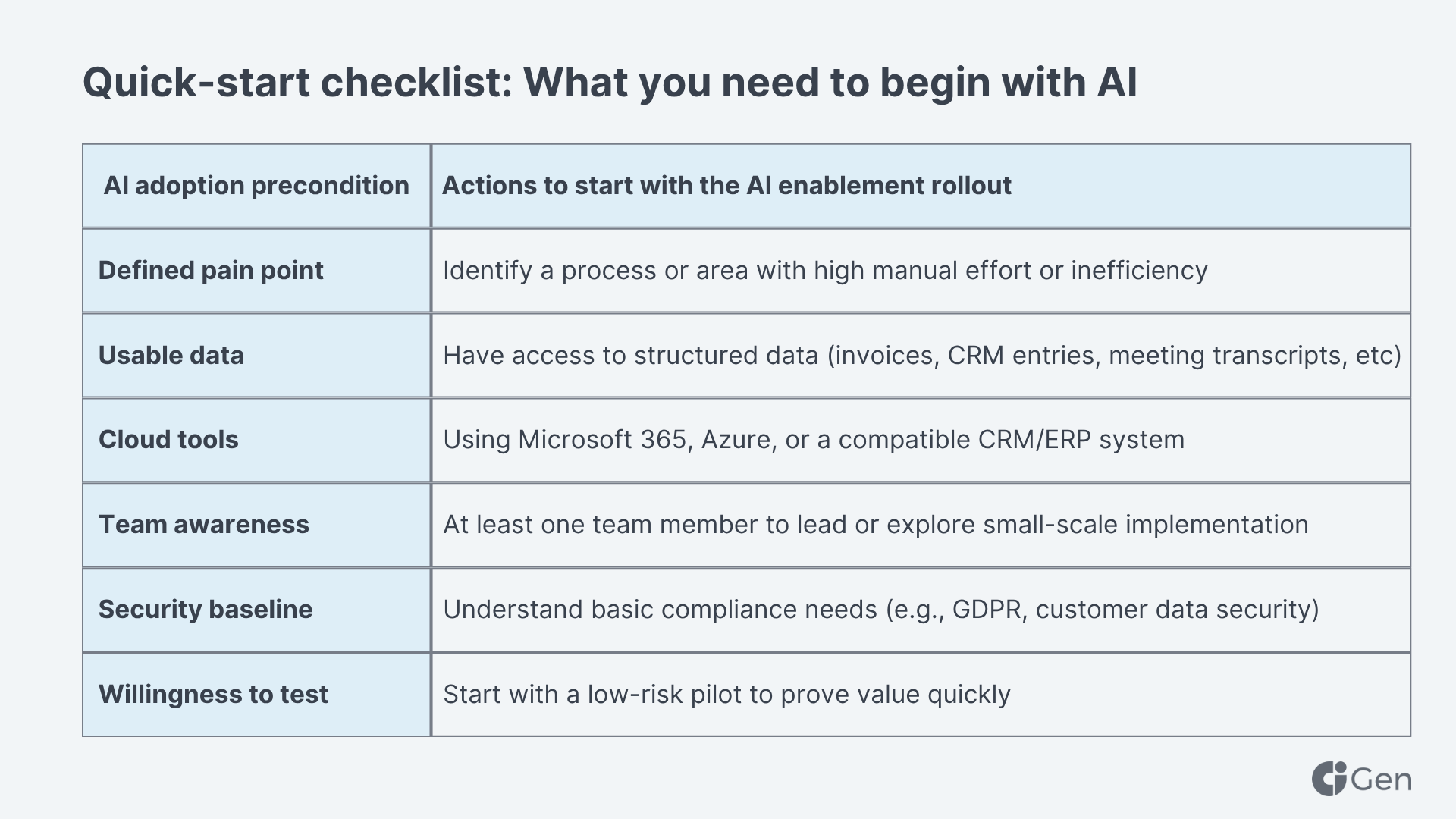 Quick-start checklist: What you need to begin with AI

| AI adoption precondition | Actions to start with the AI enablement rollout |
|---|---|
| Defined pain point | Identify a process or area with high manual effort or inefficiency |
| Usable data | Have access to structured data (invoices, CRM entries, meeting transcripts, etc) |
| Cloud tools | Using Microsoft 365, Azure, or a compatible CRM/ERP system |
| Team awareness | At least one team member to lead or explore small-scale implementation |
| Security baseline | Understand basic compliance needs (e.g., GDPR, customer data security) |
| Willingness to test | Start with a low-risk pilot to prove value quickly |

Gen